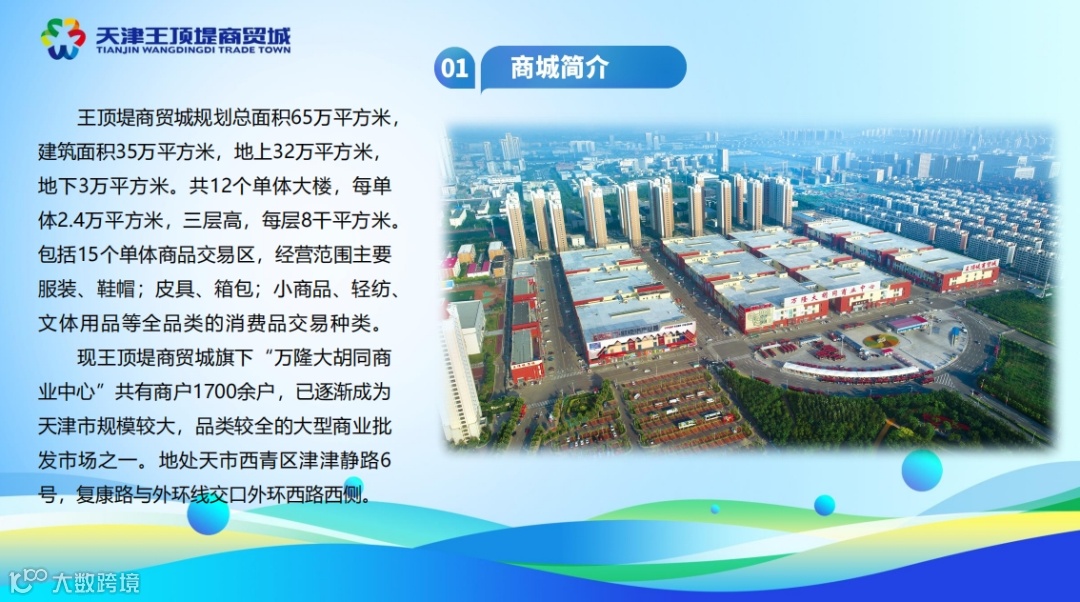 天津王顶堤商贸城
TIANJIN WANGDINGDI TRADE TOWN

01 商城简介

王顶堤商贸城规划总面积65万平方米，建筑面积35万平方米，地上32万平方米，地下3万平方米。共12个单体大楼，每单体2.4万平方米，三层高，每层8千平方米。包括15个单体商品交易区，经营范围主要服装、鞋帽；皮具、箱包；小商品、轻纺、文体用品等全品类的消费品交易种类。

现王顶堤商贸城旗下“万隆大胡同商业中心”共有商户1700余户，已逐渐成为天津市规模较大，品类较全的大型商业批发市场之一。地处天市西青区津津静路6号，复康路与外环线交口外环西路西侧。

万隆大胡同商业中心

大数跨境